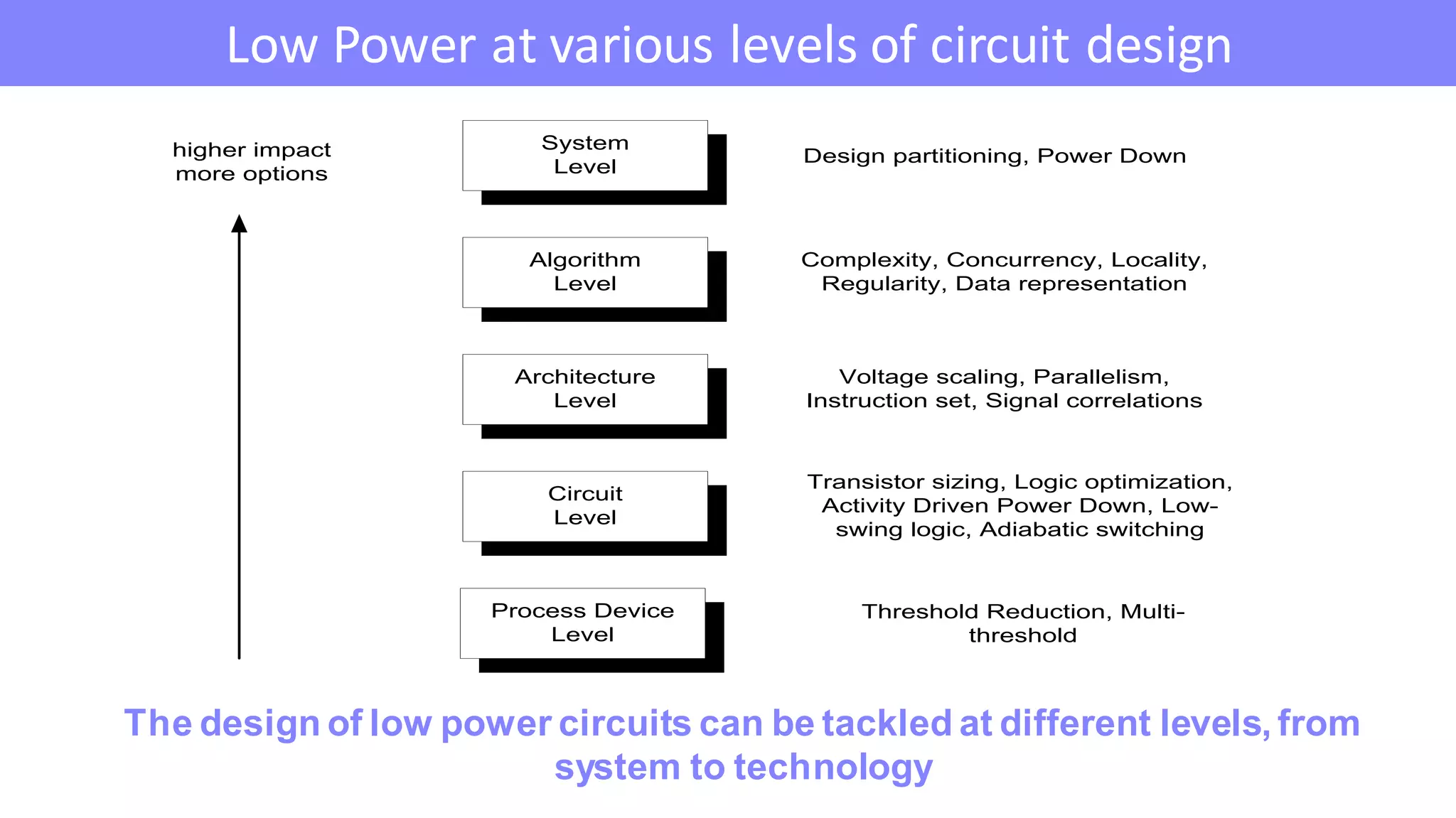 Low Power at various levels of circuit design

higher impact
more options

System Level

Design partitioning, Power Down

Algorithm Level

Complexity, Concurrency, Locality, Regularity, Data representation

Architecture Level

Voltage scaling, Parallelism, Instruction set, Signal correlations

Circuit Level

Transistor sizing, Logic optimization, Activity Driven Power Down, Low-swing logic, Adiabatic switching

Process Device Level

Threshold Reduction, Multi-threshold

The design of low power circuits can be tackled at different levels, from system to technology